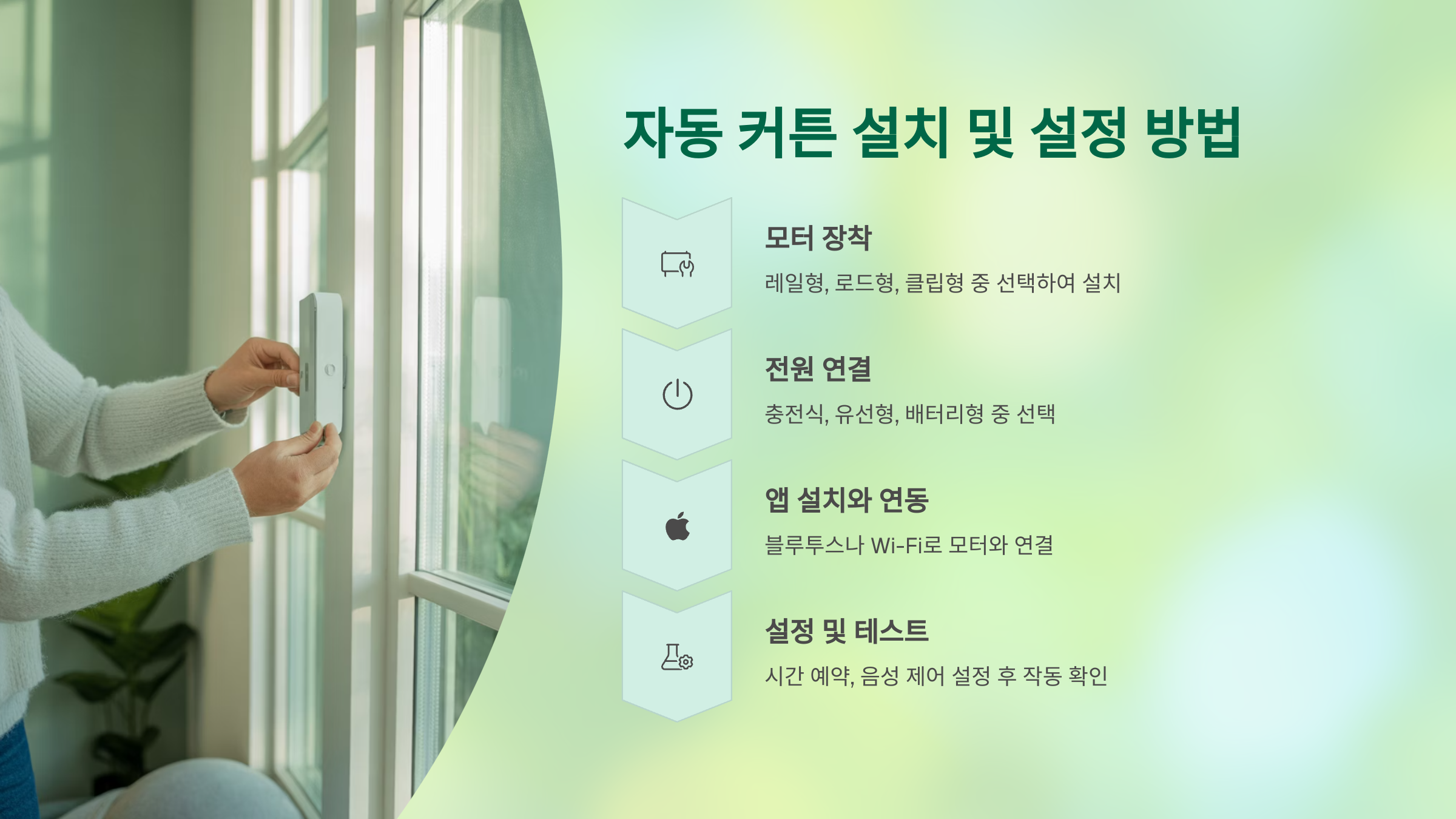 자동 커튼 설치 및 설정 방법

모터 장착

레일형, 로드형, 클립형 중 선택하여 설치

전원 연결

충전식, 유선형, 배터리형 중 선택

앱 설치와 연동

블루투스나 Wi-Fi로 모터와 연결

설정 및 테스트

시간 예약, 음성 제어 설정 후 작동 확인